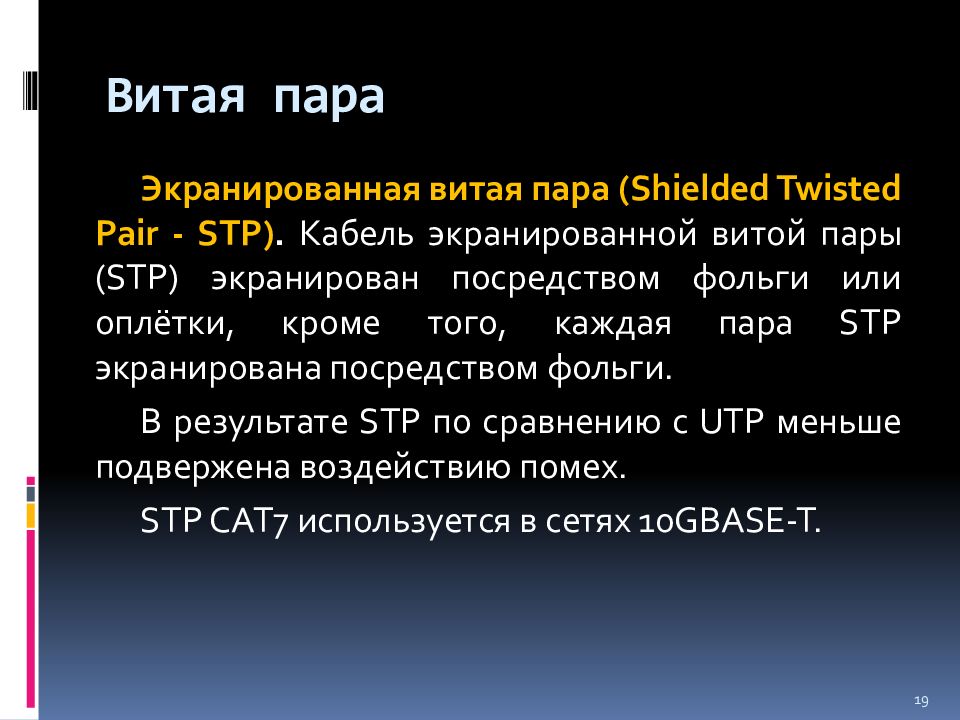 Витая пара

Экранированная витая пара (Shielded Twisted Pair - STP). Кабель экранированной витой пары (STP) экранирован посредством фольги или оплётки, кроме того, каждая пара STP экранирована посредством фольги.

В результате STP по сравнению с UTP меньше подвержена воздействию помех.

STP CAT7 используется в сетях 10GBASE-T.

19